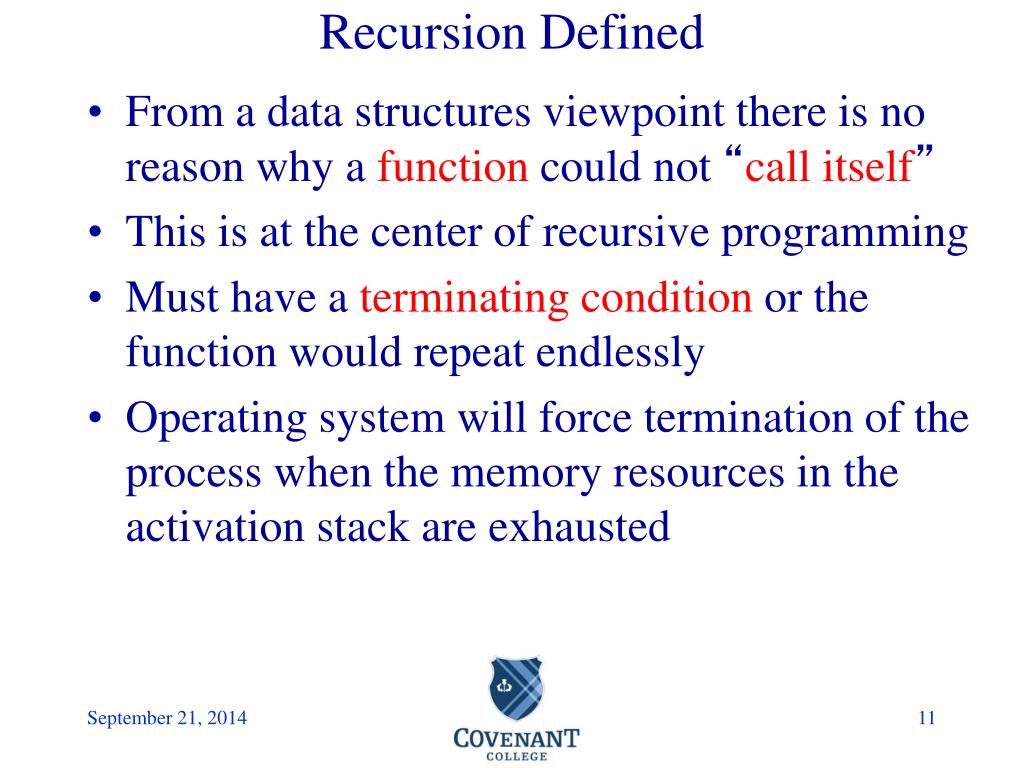 Recursion Defined

• From a data structures viewpoint there is no reason why a function could not “call itself”
• This is at the center of recursive programming
• Must have a terminating condition or the function would repeat endlessly
• Operating system will force termination of the process when the memory resources in the activation stack are exhausted

September 21, 2014

COVENANT COLLEGE

11